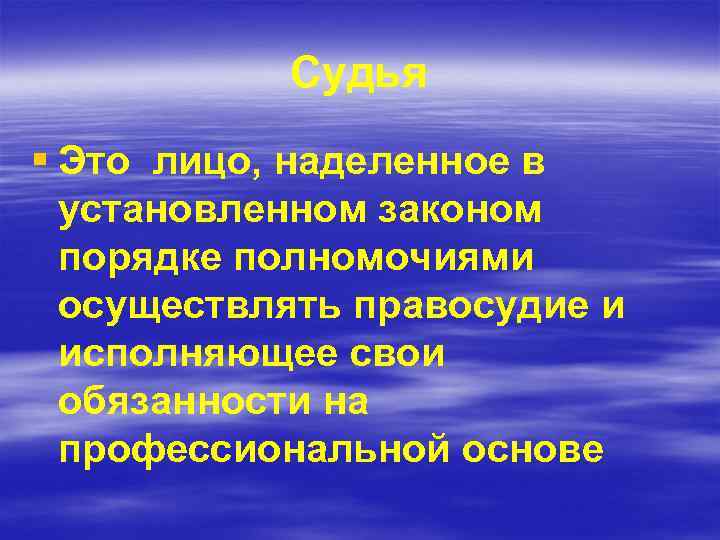 Судья

Это лицо, наделенное в установленном законом порядке полномочиями осуществлять правосудие и исполняющее свои обязанности на профессиональной основе